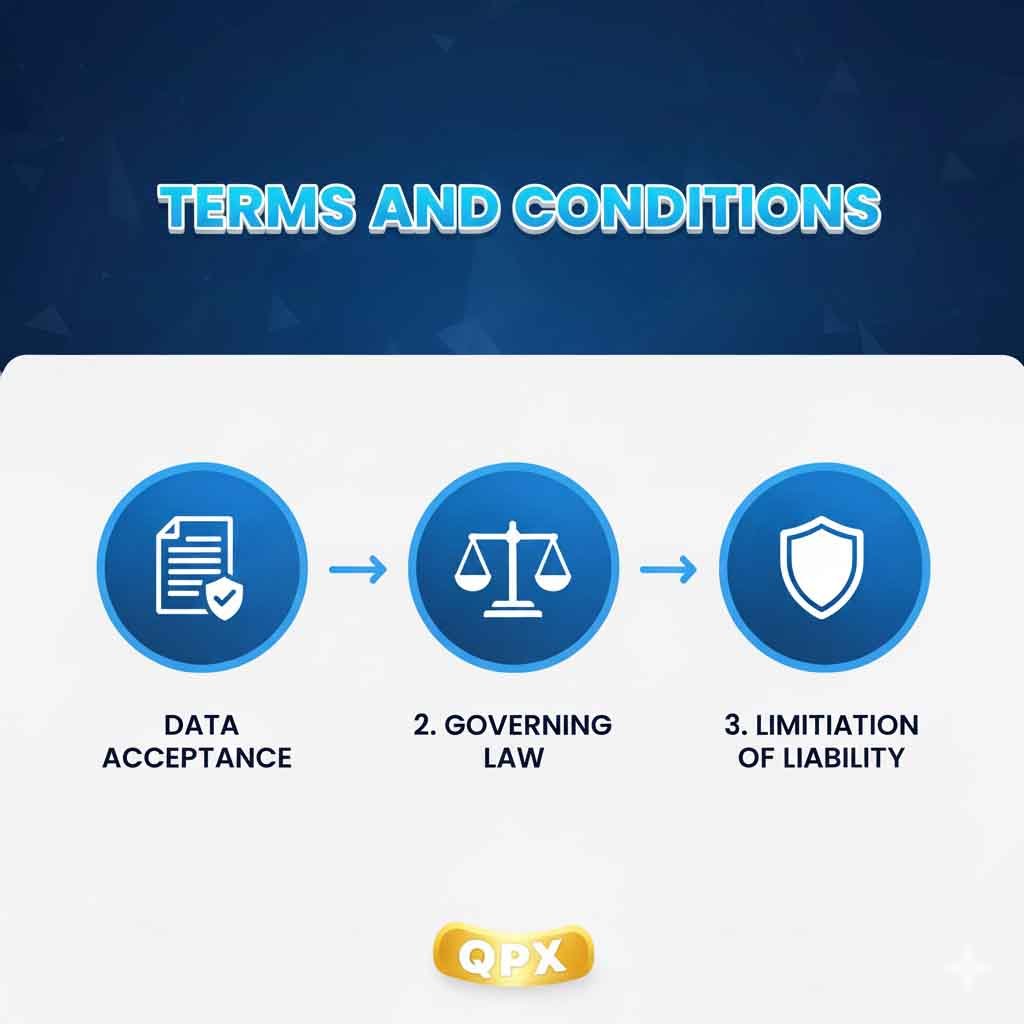 TERMS AND CONDITIONS

DATA ACCEPTANCE

2. GOVERNING LAW

3. LIMITIATION OF LIABILITY

QPX